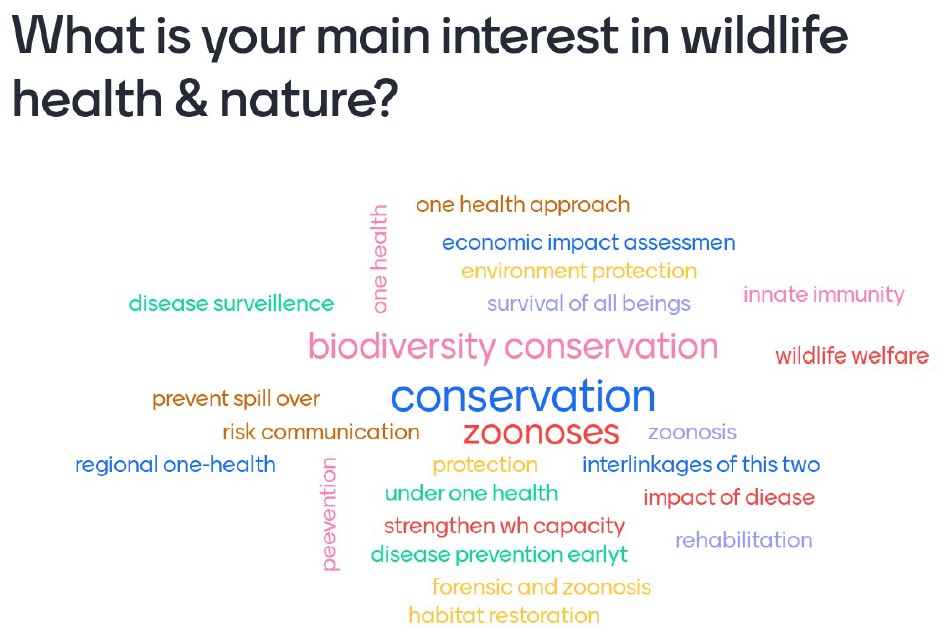 What is your main interest in wildlife health & nature?

one health approach
one health
economic impact assessmen
environment protection
disease surveillence
survival of all beings
innate immunity
biodiversity conservation
wildlife welfare
prevent spill over
conservation
risk communication
zoonoses
zoonosis
regional one-health
peevention
protection
interlinkages of this two
under one health
impact of diease
strengthen wh capacity
rehabilitation
disease prevention earlyt
forensic and zoonosis
habitat restoration